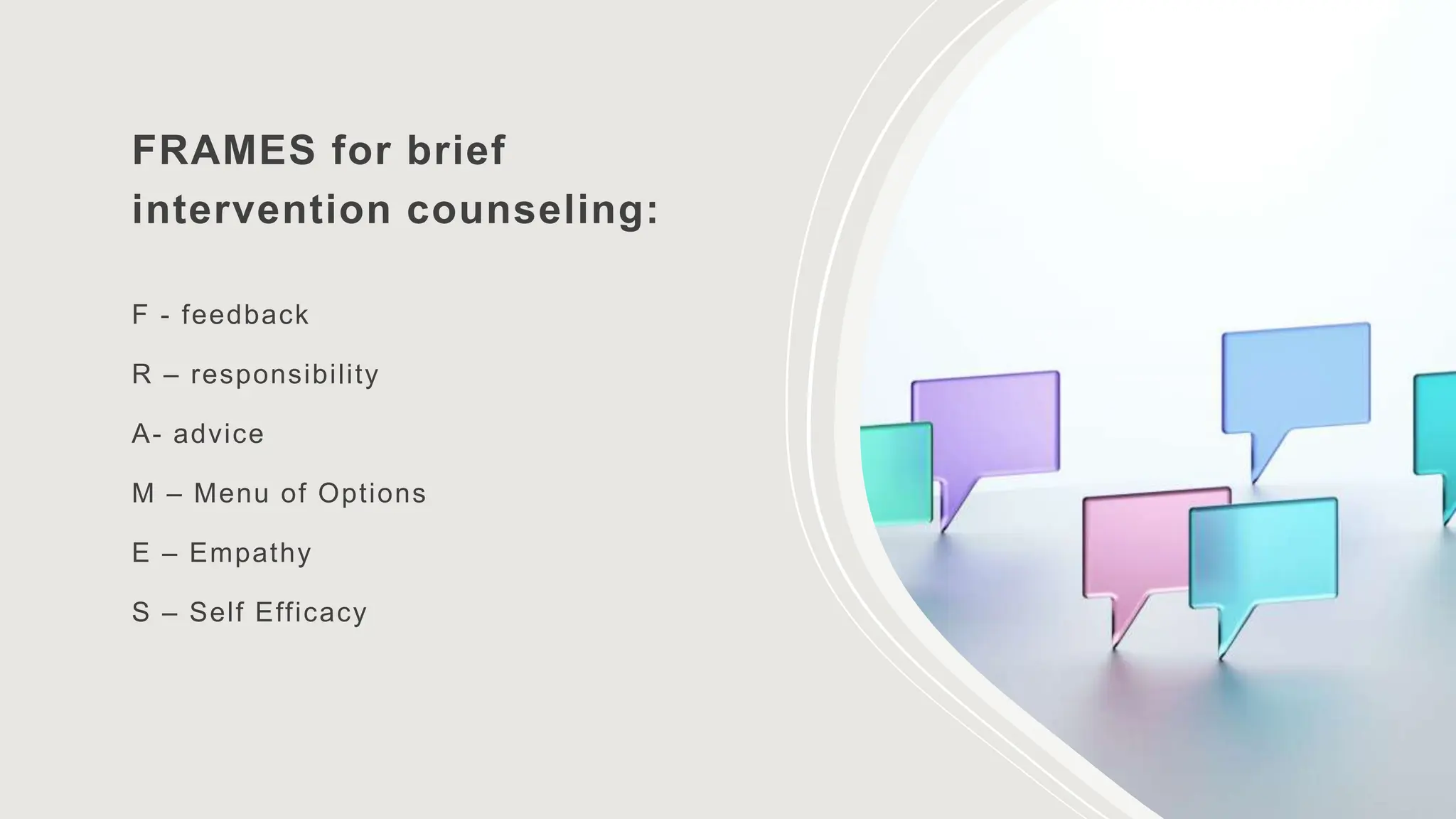 FRAMES for brief intervention counseling:

F - feedback

R – responsibility

A- advice

M – Menu of Options

E – Empathy

S – Self Efficacy